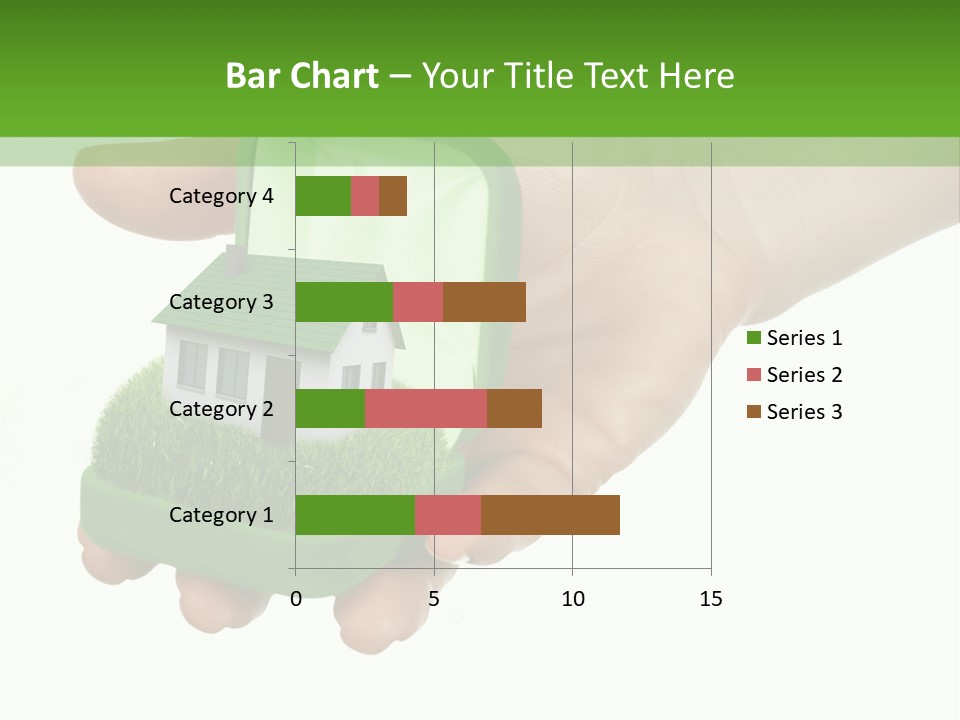 Bar Chart – Your Title Text Here

Category 4
Category 3
Category 2
Category 1

0
5
10
15

Series 1
Series 2
Series 3